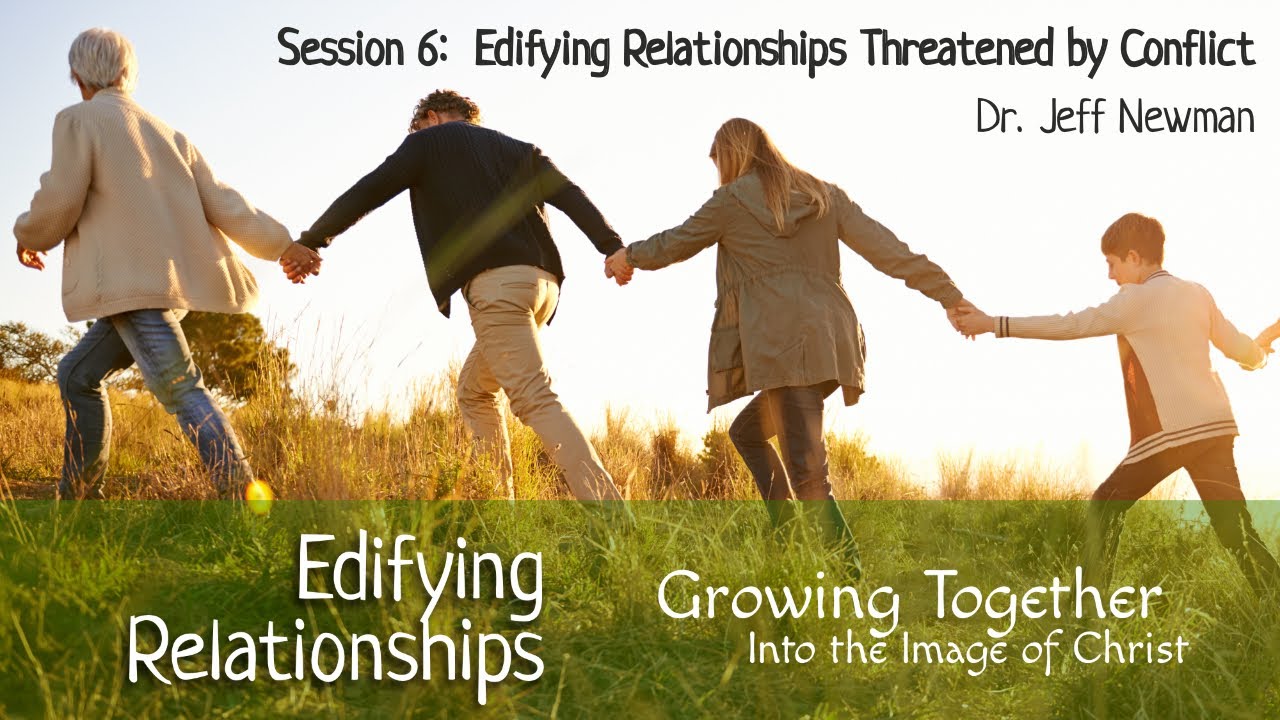 Session 6: Edifying Relationships Threatened by Conflict

Dr. Jeff Newman

Edifying Relationships

Growing Together
Into the Image of Christ